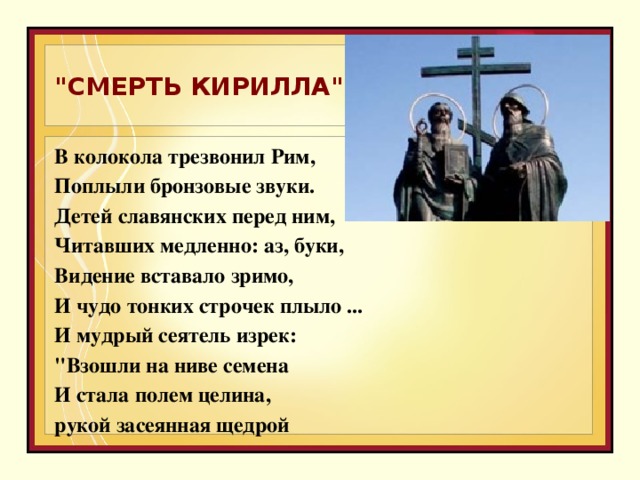 "СМЕРТЬ КИРИЛЛА"

В колокола трезвонил Рим,
Поплыли бронзовые звуки.
Детей славянских перед ним,
Читавших медленно: аз, буки,
Видение вставало зримо,
И чудо тонких строчек плыло ...
И мудрый сеятель изрек:
"Взошли на ниве семена
И стала полем целина,
рукой засеянная щедрой